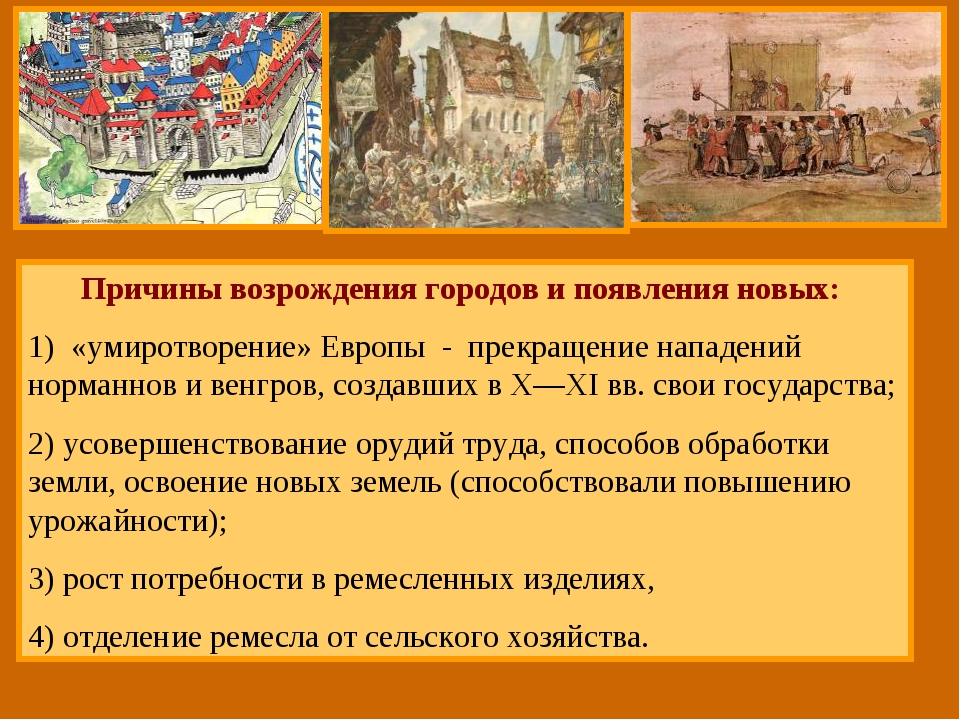 Причины возрождения городов и появления новых:

1) «умиротворение» Европы - прекращение нападений норманнов и венгров, создавших в X—XI вв. свои государства;

2) усовершенствование орудий труда, способов обработки земли, освоение новых земель (способствовали повышению урожайности);

3) рост потребности в ремесленных изделиях,

4) отделение ремесла от сельского хозяйства.